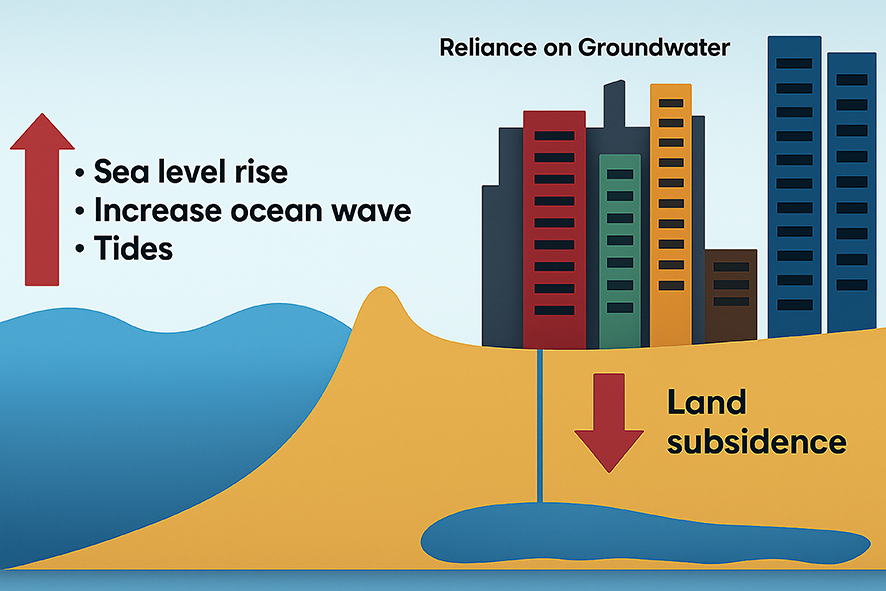 Reliance on Groundwater

• Sea level rise
• Increase ocean wave
• Tides

Land subsidence